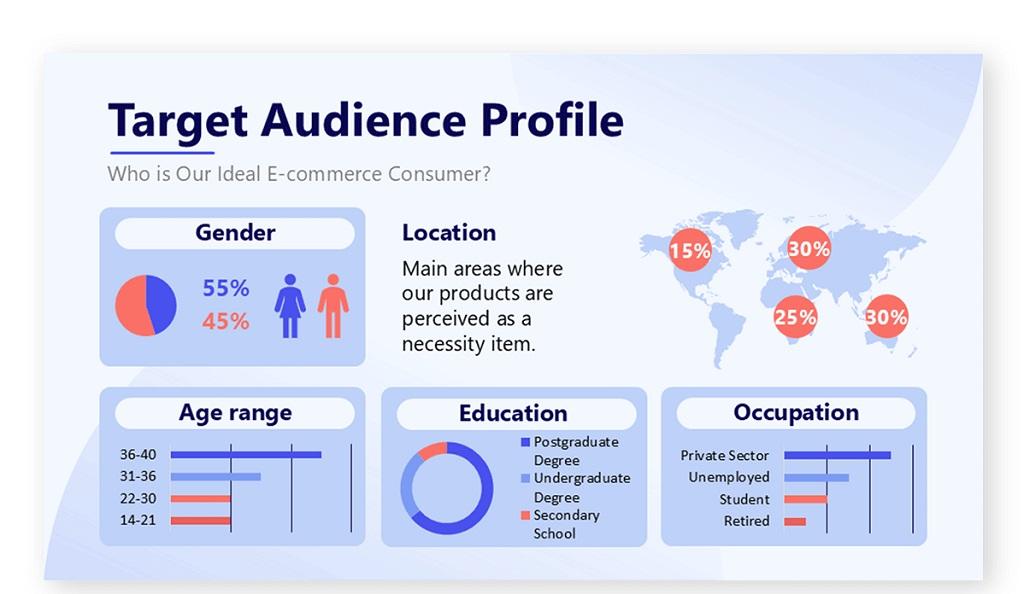 Target Audience Profile

Who is Our Ideal E-commerce Consumer?

Gender

55%
45%

Location

Main areas where our products are perceived as a necessity item.

15%
30%
25%
30%

Age range

36-40
31-36
22-30
14-21

Education

Postgraduate Degree
Undergraduate Degree
Secondary School

Occupation

Private Sector
Unemployed
Student
Retired